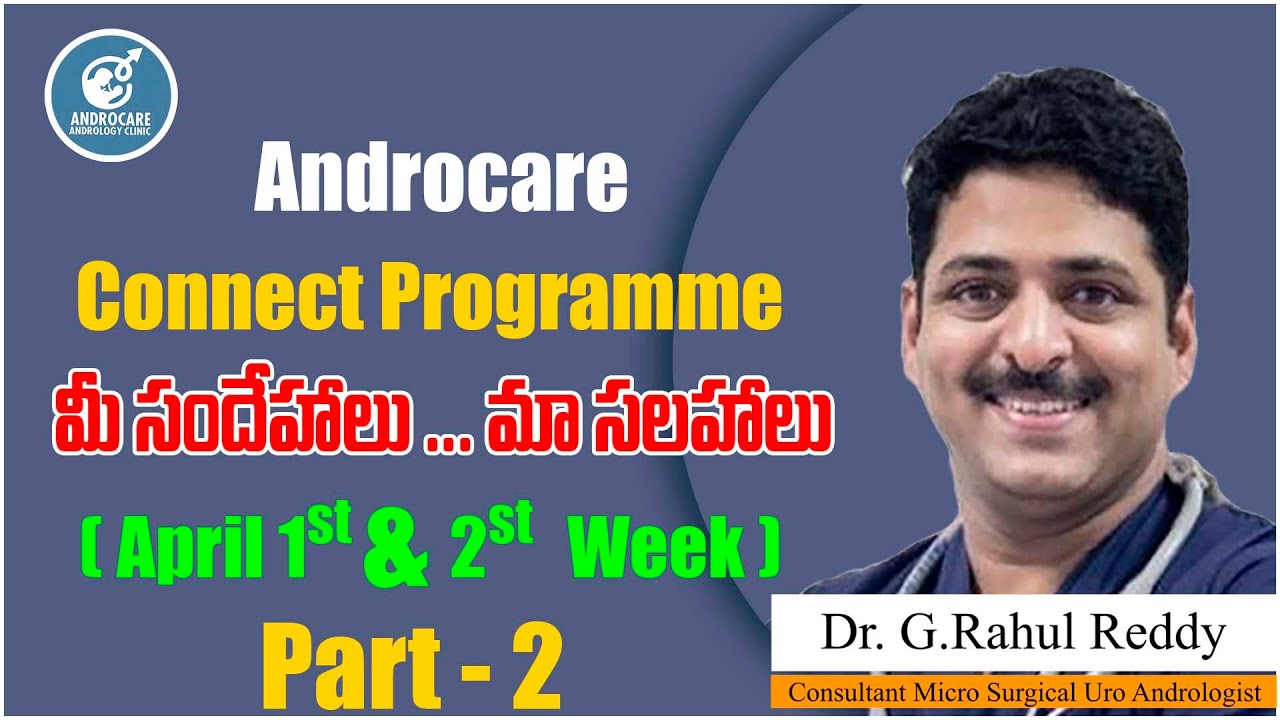 ANDROCARE ANDROLOGY CLINIC

Androcare
Connect Programme
మీ సందేహాలు ... మా సలహాలు
( April 1$^{st}$ & 2$^{st}$ Week )
Part - 2

Dr. G.Rahul Reddy
Consultant Micro Surgical Uro Andrologist